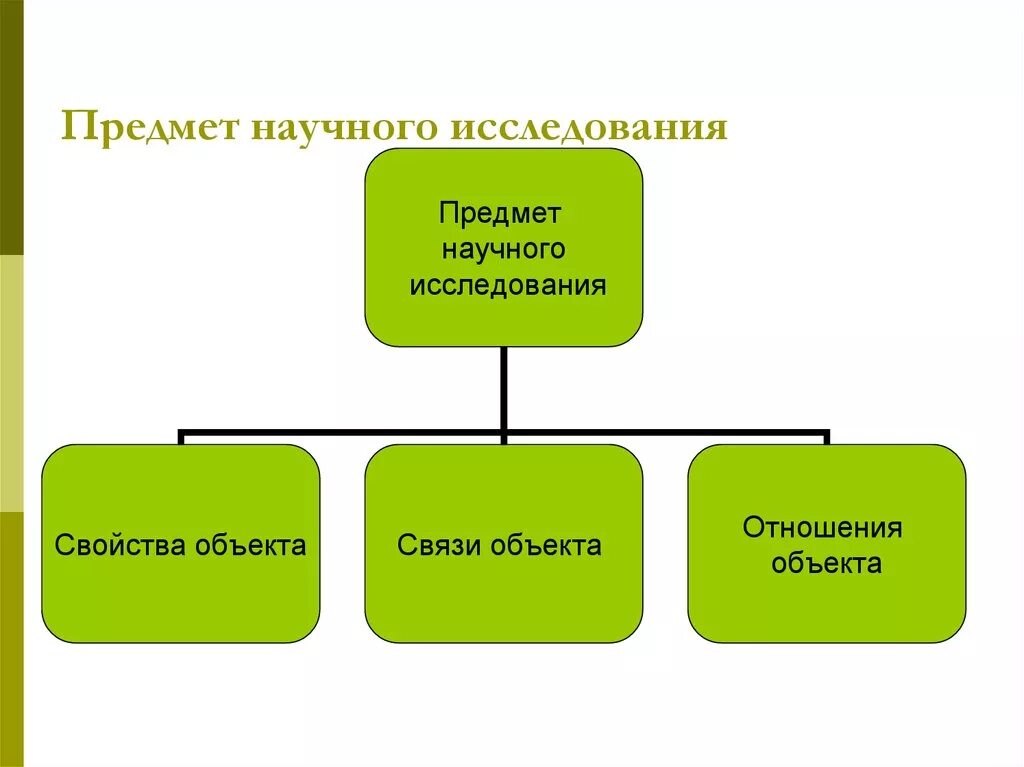 Предмет научного исследования

Предмет научного исследования

Свойства объекта

Связи объекта

Отношения объекта